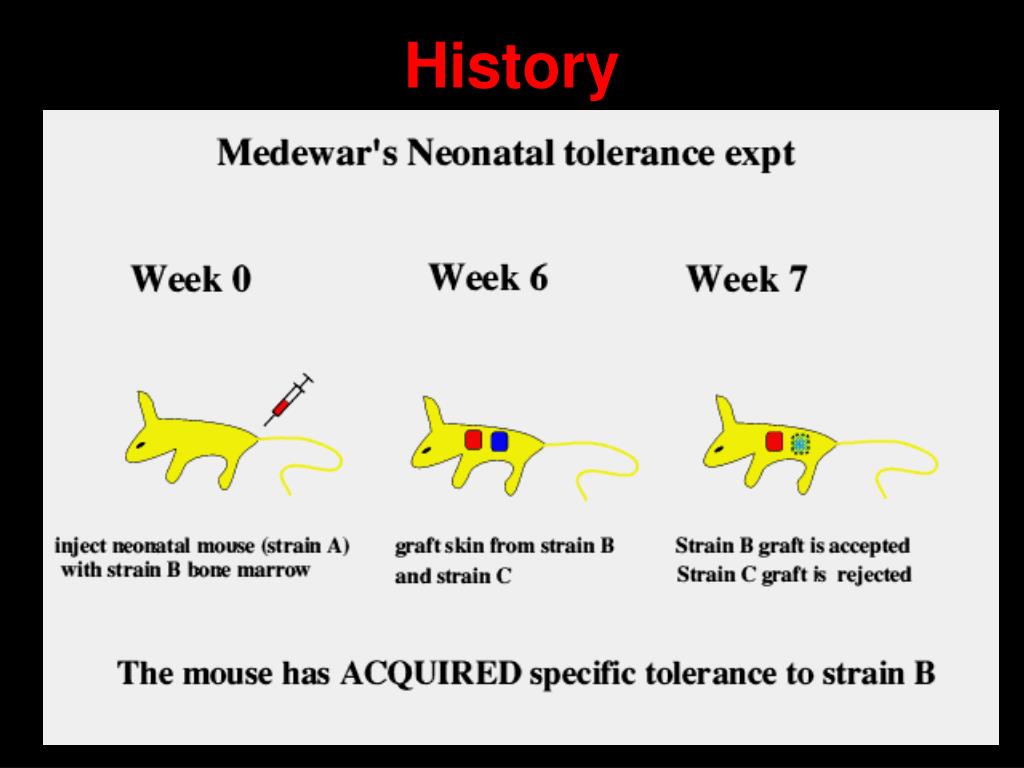 History

Medewar's Neonatal tolerance expt

Week 0

Week 6

Week 7

inject neonatal mouse (strain A) with strain B bone marrow

graft skin from strain B and strain C

Strain B graft is accepted
Strain C graft is rejected

The mouse has ACQUIRED specific tolerance to strain B